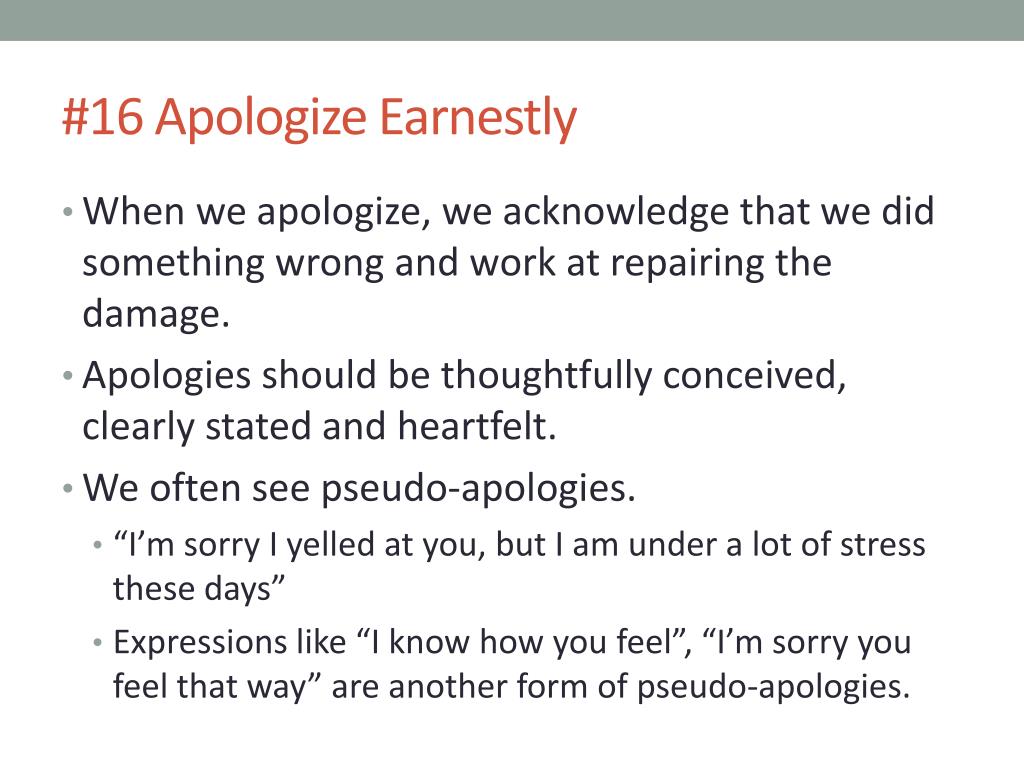 #16 Apologize Earnestly

• When we apologize, we acknowledge that we did something wrong and work at repairing the damage.

• Apologies should be thoughtfully conceived, clearly stated and heartfelt.

• We often see pseudo-apologies.

• “I’m sorry I yelled at you, but I am under a lot of stress these days”

• Expressions like “I know how you feel”, “I’m sorry you feel that way” are another form of pseudo-apologies.